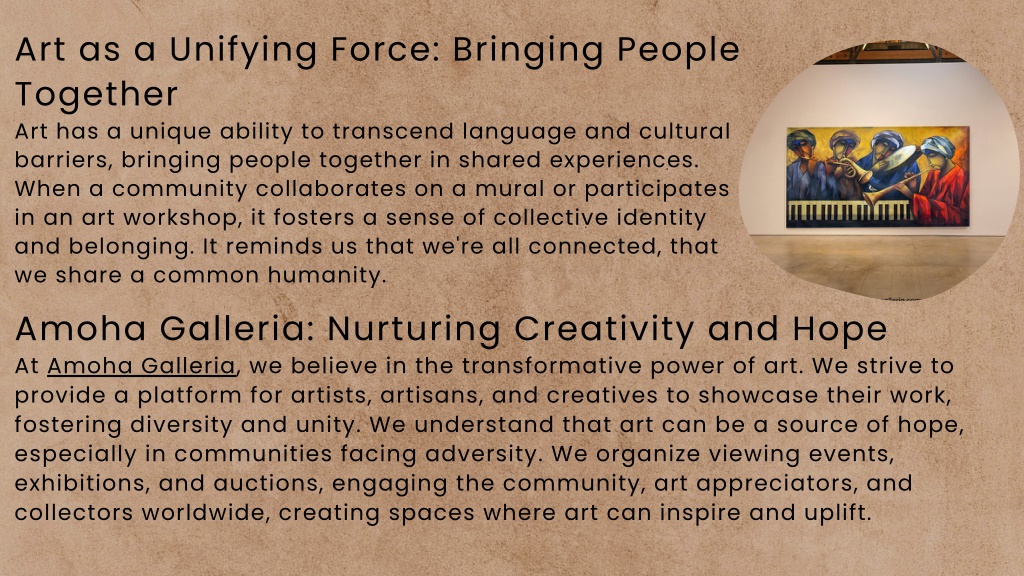 Art as a Unifying Force: Bringing People Together

Art has a unique ability to transcend language and cultural barriers, bringing people together in shared experiences. When a community collaborates on a mural or participates in an art workshop, it fosters a sense of collective identity and belonging. It reminds us that we're all connected, that we share a common humanity.

Amoha Galleria: Nurturing Creativity and Hope

At Amoha Galleria, we believe in the transformative power of art. We strive to provide a platform for artists, artisans, and creatives to showcase their work, fostering diversity and unity. We understand that art can be a source of hope, especially in communities facing adversity. We organize viewing events, exhibitions, and auctions, engaging the community, art appreciators, and collectors worldwide, creating spaces where art can inspire and uplift.